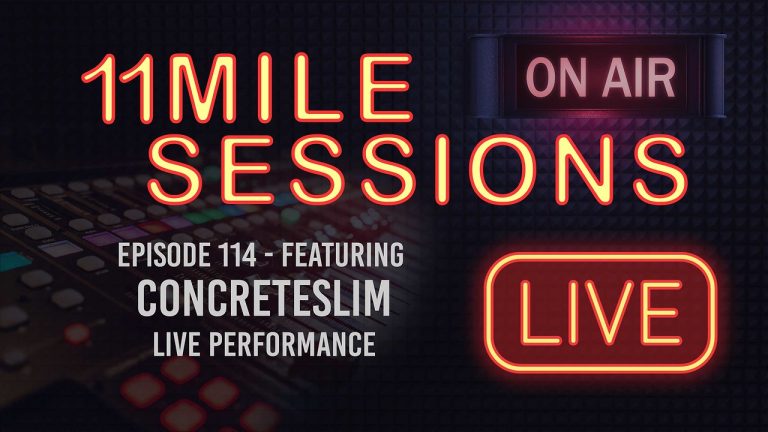 11MILE SESSIONS

ON AIR

EPISODE 114 - FEATURING
CONCRETESLIM
LIVE PERFORMANCE

LIVE